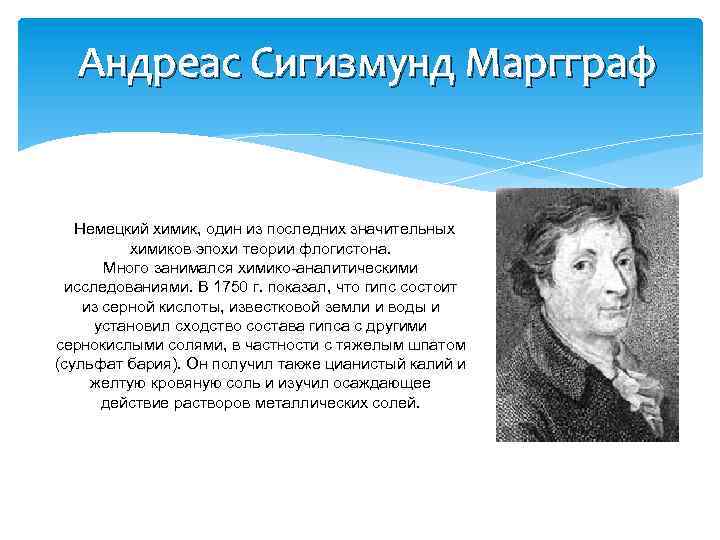 Андреас Сигизмунд Маргграф

Немецкий химик, один из последних значительных химиков эпохи теории флогистона.
Много занимался химико-аналитическими исследованиями. В 1750 г. показал, что гипс состоит из серной кислоты, известковой земли и воды и установил сходство состава гипса с другими сернокислыми солями, в частности с тяжелым шпатом (сульфат бария). Он получил также цианистый калий и желтую кровяную соль и изучил осаждающее действие растворов металлических солей.